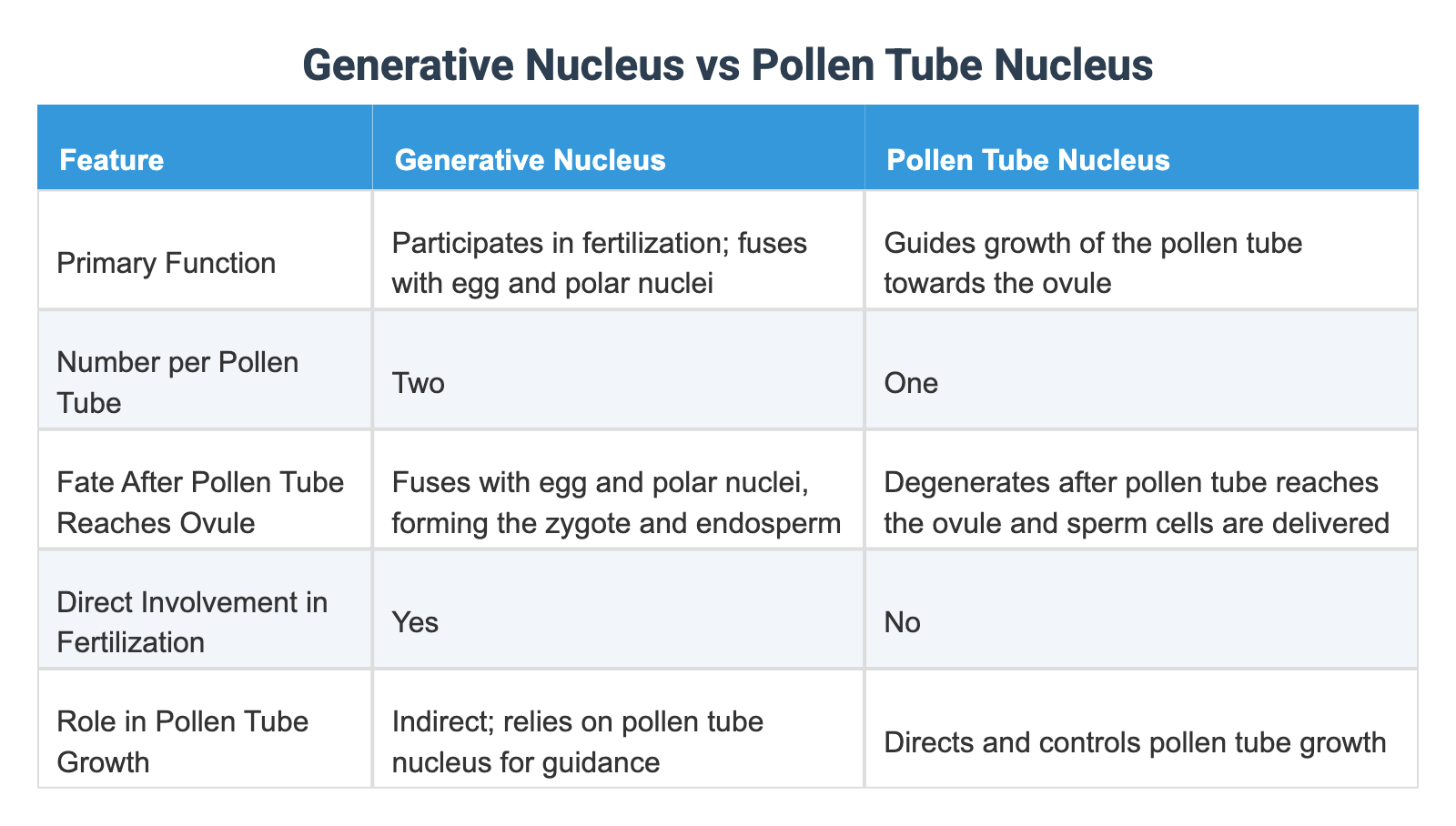 Generative Nucleus vs Pollen Tube Nucleus

| Feature | Generative Nucleus | Pollen Tube Nucleus |
|---|---|---|
| Primary Function | Participates in fertilization; fuses with egg and polar nuclei | Guides growth of the pollen tube towards the ovule |
| Number per Pollen Tube | Two | One |
| Fate After Pollen Tube Reaches Ovule | Fuses with egg and polar nuclei, forming the zygote and endosperm | Degenerates after pollen tube reaches the ovule and sperm cells are delivered |
| Direct Involvement in Fertilization | Yes | No |
| Role in Pollen Tube Growth | Indirect; relies on pollen tube nucleus for guidance | Directs and controls pollen tube growth |